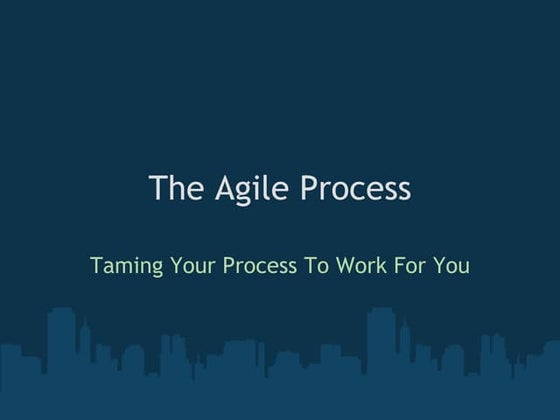 The Agile Process

Taming Your Process To Work For You